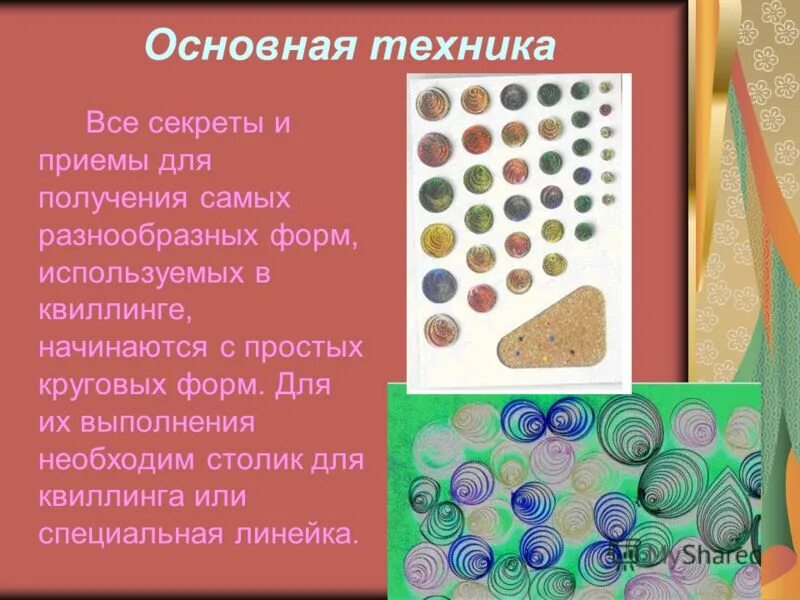 Основная техника

Все секреты и приемы для получения самых разнообразных форм, используемых в квиллинге, начинаются с простых круговых форм. Для их выполнения необходим столик для квиллинга или специальная линейка.

MyShared